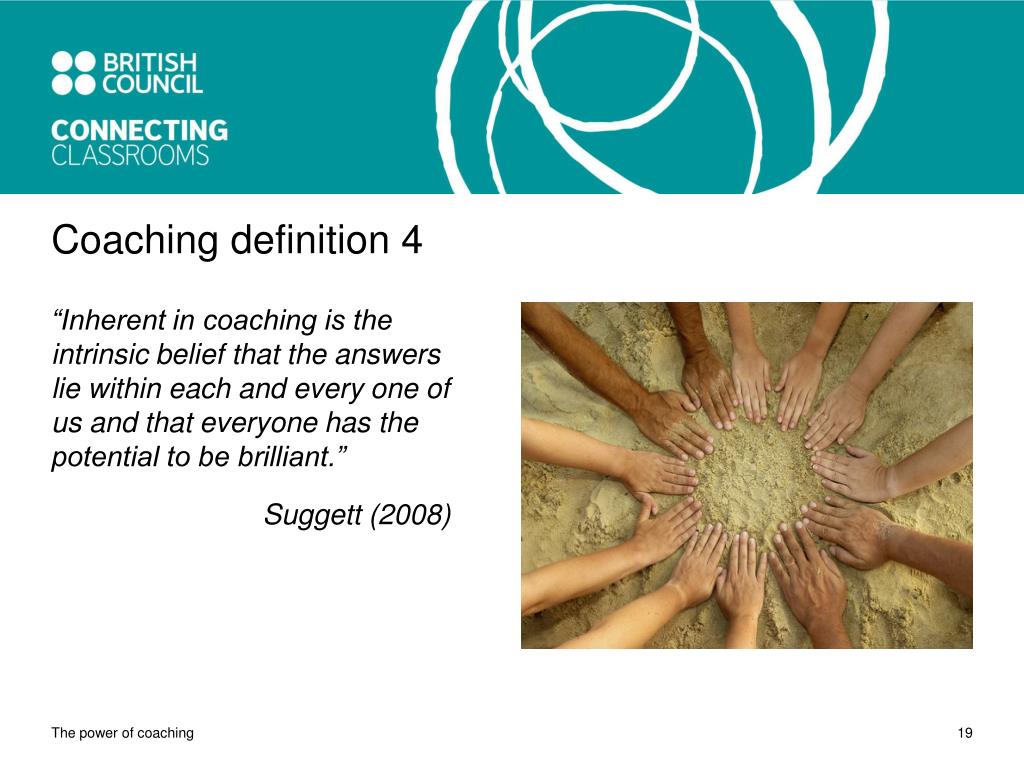 BRITISH COUNCIL

CONNECTING CLASSROOMS

Coaching definition 4

“Inherent in coaching is the intrinsic belief that the answers lie within each and every one of us and that everyone has the potential to be brilliant.”

Suggett (2008)

The power of coaching

19